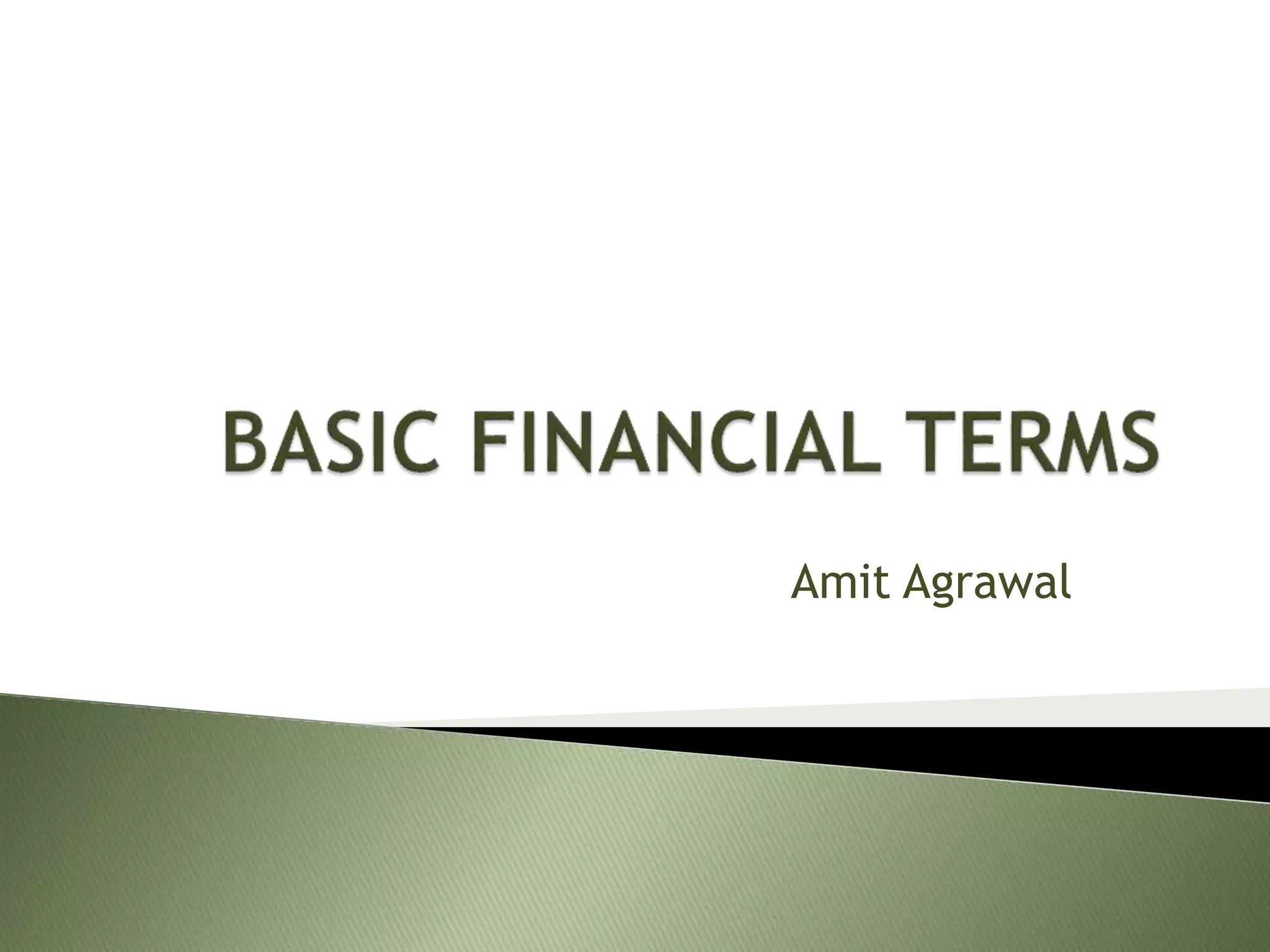 BASIC FINANCIAL TERMS

Amit Agrawal